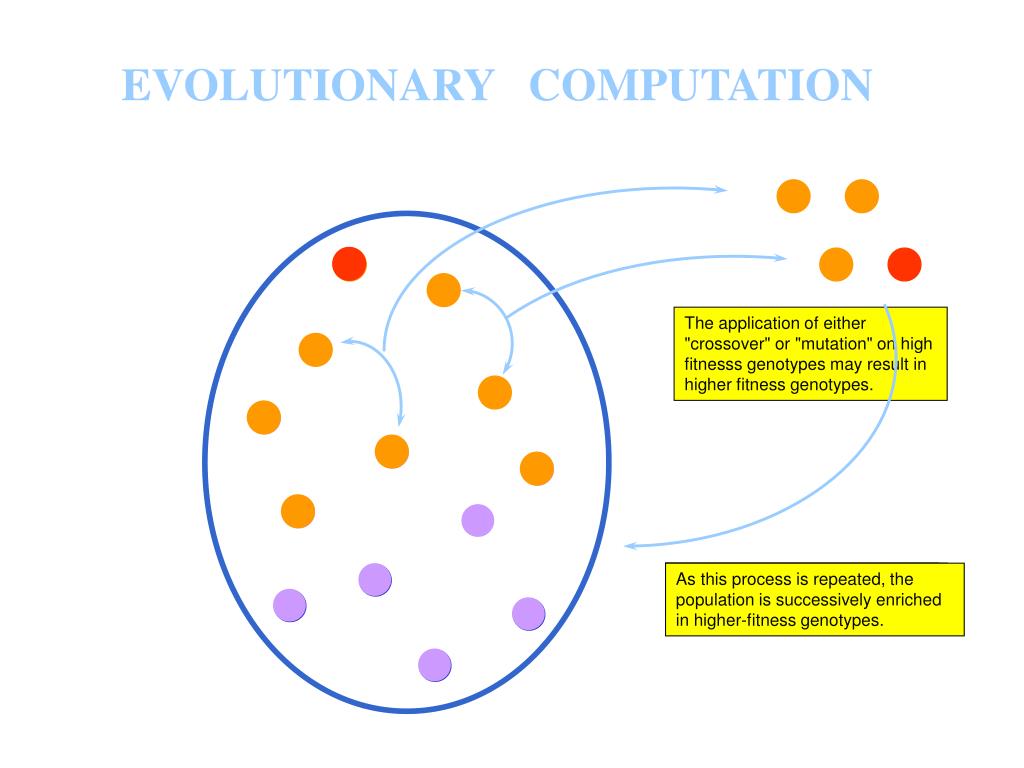 EVOLUTIONARY COMPUTATION

The application of either "crossover" or "mutation" on high fitnesss genotypes may result in higher fitness genotypes.

As this process is repeated, the population is successively enriched in higher-fitness genotypes.